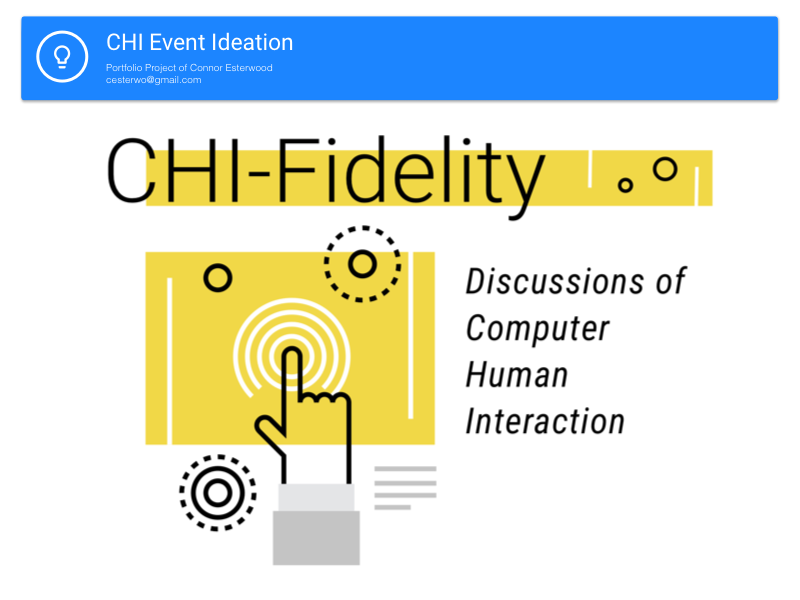 CHI Event Ideation

Portfolio Project of Connor Esterwood
cesterwo@gmail.com

CHI-Fidelity

Discussions of Computer Human Interaction